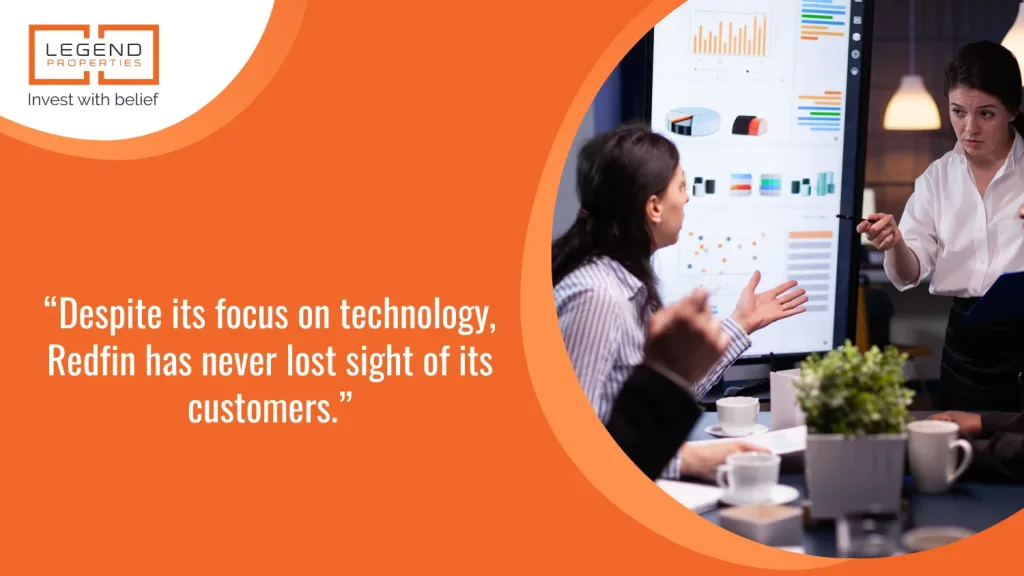 LEGEND PROPERTIES
Invest with belief

“Despite its focus on technology, Redfin has never lost sight of its customers.”